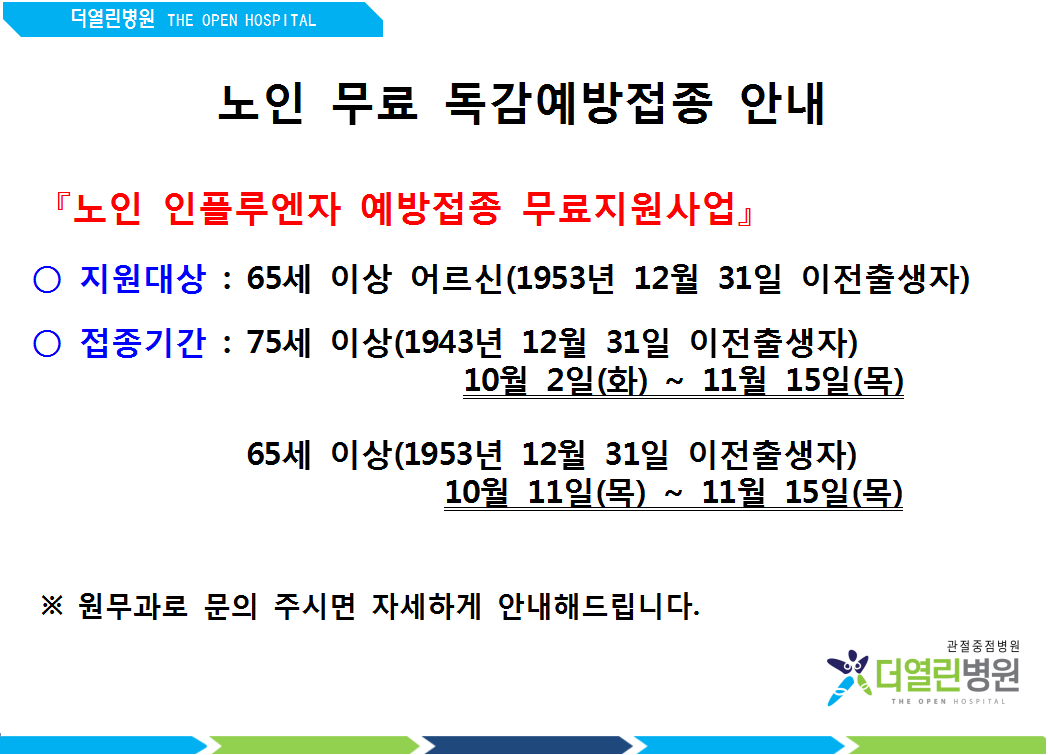 더열린병원 THE OPEN HOSPITAL

노인 무료 독감예방접종 안내

『노인 인플루엔자 예방접종 무료지원사업』

○ 지원대상 : 65세 이상 어르신(1953년 12월 31일 이전출생자)

○ 접종기간 : 75세 이상(1943년 12월 31일 이전출생자)
10월 2일(화) ~ 11월 15일(목)

65세 이상(1953년 12월 31일 이전출생자)
10월 11일(목) ~ 11월 15일(목)

※ 원무과로 문의 주시면 자세하게 안내해드립니다.

관절중점병원
더열린병원
THE OPEN HOSPITAL